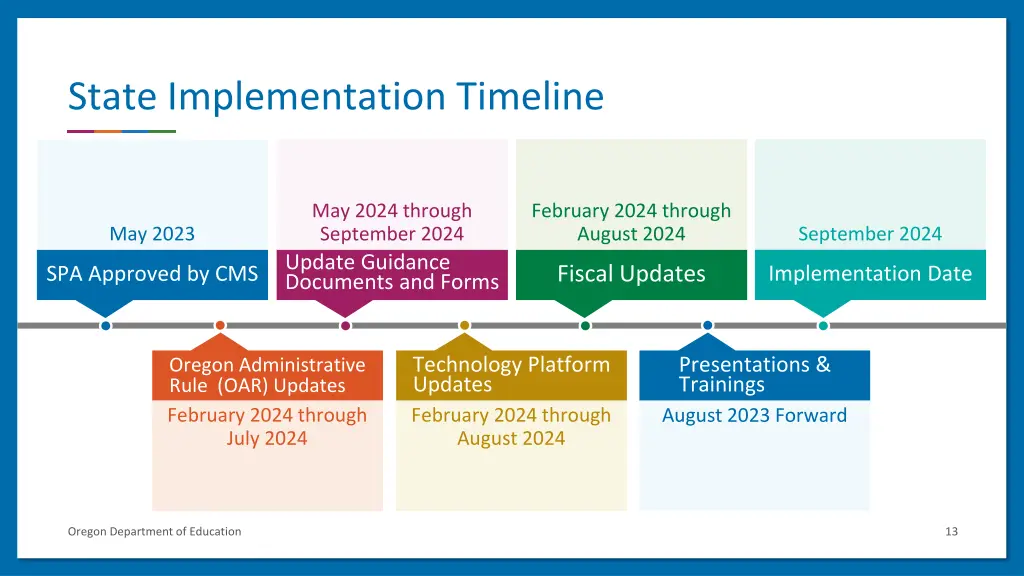 State Implementation Timeline

May 2023

SPA Approved by CMS

May 2024 through September 2024

Update Guidance Documents and Forms

February 2024 through August 2024

Fiscal Updates

September 2024

Implementation Date

Oregon Administrative Rule (OAR) Updates

February 2024 through July 2024

Technology Platform Updates

February 2024 through August 2024

Presentations & Trainings

August 2023 Forward

Oregon Department of Education

13